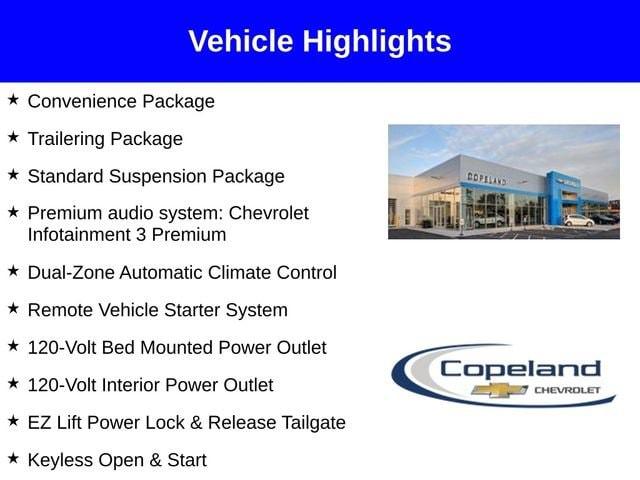 Vehicle Highlights

★ Convenience Package

★ Trailering Package

★ Standard Suspension Package

★ Premium audio system: Chevrolet Infotainment 3 Premium

★ Dual-Zone Automatic Climate Control

★ Remote Vehicle Starter System

★ 120-Volt Bed Mounted Power Outlet

★ 120-Volt Interior Power Outlet

★ EZ Lift Power Lock & Release Tailgate

★ Keyless Open & Start

COPELAND

Copeland
CHEVROLET